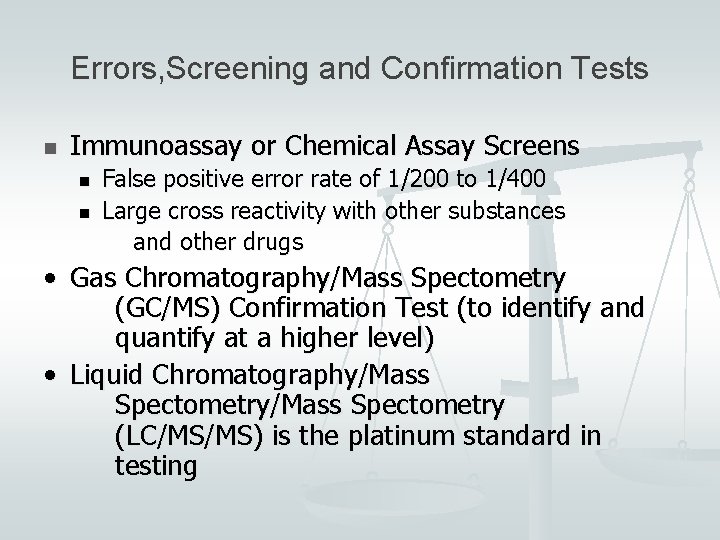 Errors,Screening and Confirmation Tests

- Immunoassay or Chemical Assay Screens
  - False positive error rate of 1/200 to 1/400
  - Large cross reactivity with other substances and other drugs
- Gas Chromatography/Mass Spectometry (GC/MS) Confirmation Test (to identify and quantify at a higher level)
- Liquid Chromatography/Mass Spectometry/Mass Spectometry (LC/MS/MS) is the platinum standard in testing